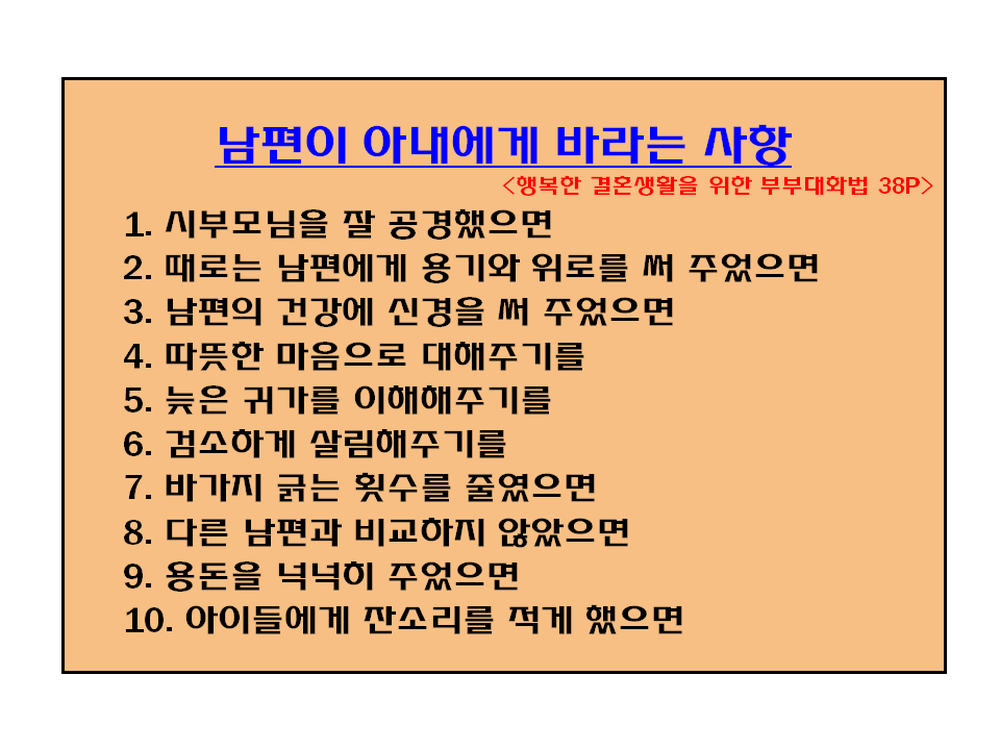 남편이 아내에게 바라는 사항

<행복한 결혼생활을 위한 부부대화법 38P>

1. 시부모님을 잘 공경했으면
2. 때로는 남편에게 용기와 위로를 써 주었으면
3. 남편의 건강에 신경을 써 주었으면
4. 따뜻한 마음으로 대해주기를
5. 늦은 귀가를 이해해주기를
6. 검소하게 살림해주기를
7. 바가지 긁는 횟수를 줄였으면
8. 다른 남편과 비교하지 않았으면
9. 용돈을 넉넉히 주었으면
10. 아이들에게 잔소리를 적게 했으면